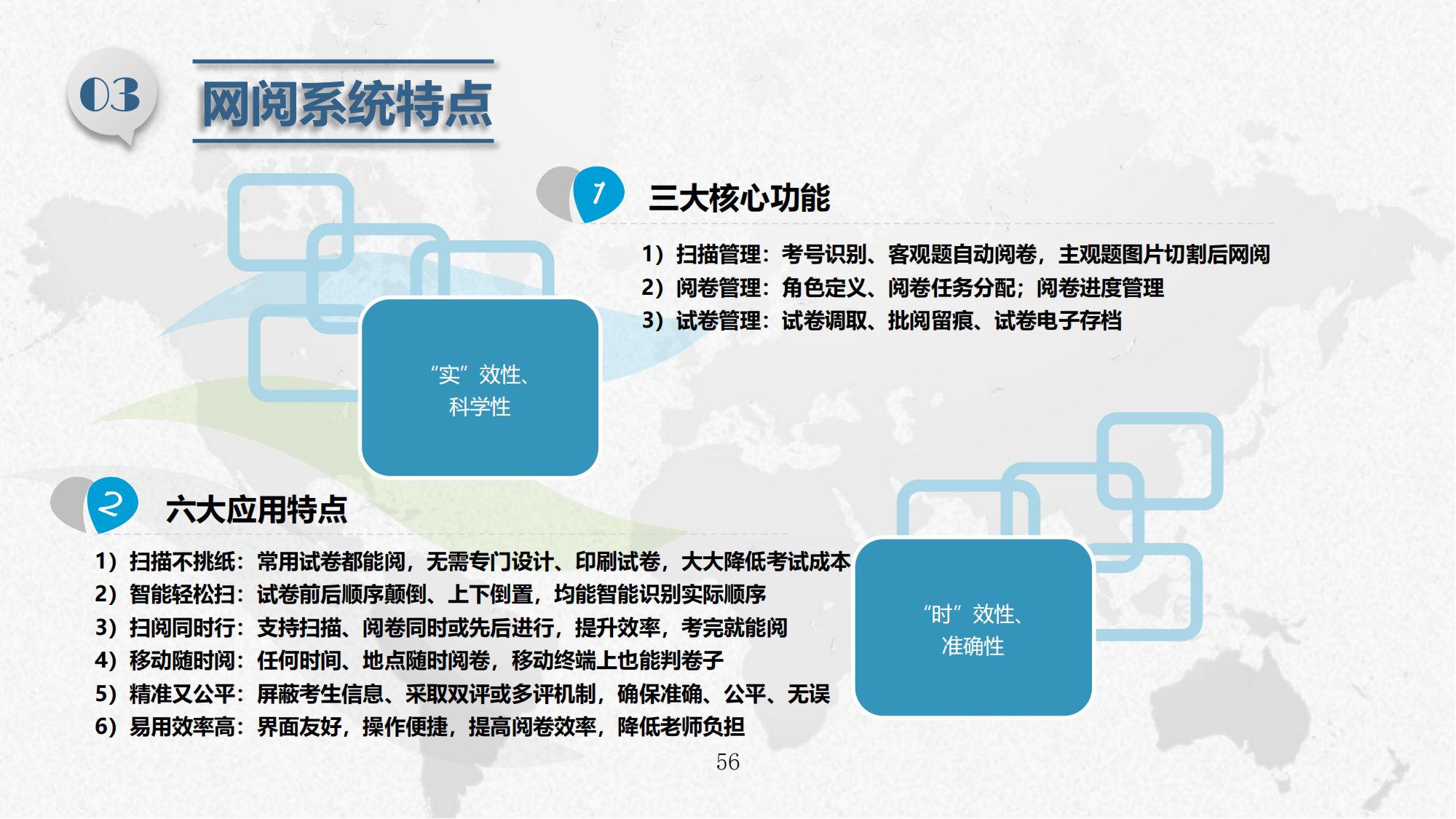 03

网阅系统特点

1

三大核心功能

1）扫描管理：考号识别、客观题自动阅卷，主观题图片切割后网阅
2）阅卷管理：角色定义、阅卷任务分配；阅卷进度管理
3）试卷管理：试卷调取、批阅留痕、试卷电子存档

“实”效性、科学性

2

六大应用特点

1）扫描不挑纸：常用试卷都能阅，无需专门设计、印刷试卷，大大降低考试成本
2）智能轻松扫：试卷前后顺序颠倒、上下倒置，均能智能识别实际顺序
3）扫阅同时行：支持扫描、阅卷同时或先后进行，提升效率，考完就能阅
4）移动随时阅：任何时间、地点随时阅卷，移动终端上也能判卷子
5）精准又公平：屏蔽考生信息、采取双评或多评机制，确保准确、公平、无误
6）易用效率高：界面友好，操作便捷，提高阅卷效率，降低老师负担

“时”效性、准确性

56